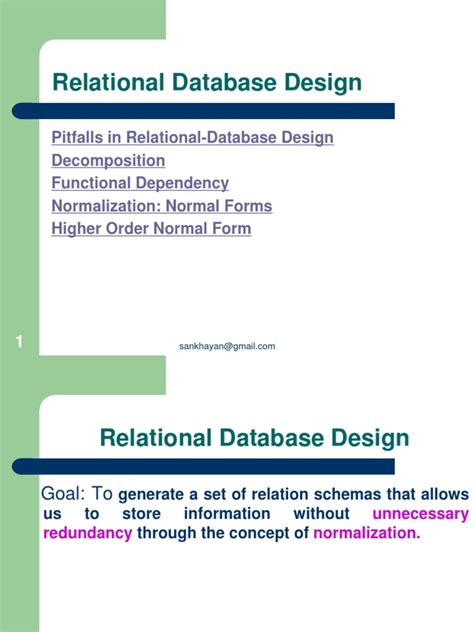 Relational Database Design

Pitfalls in Relational-Database Design
Decomposition
Functional Dependency
Normalization: Normal Forms
Higher Order Normal Form

1

sankhayan@gmail.com

Relational Database Design

Goal: To generate a set of relation schemas that allows us to store information without unnecessary redundancy through the concept of normalization.